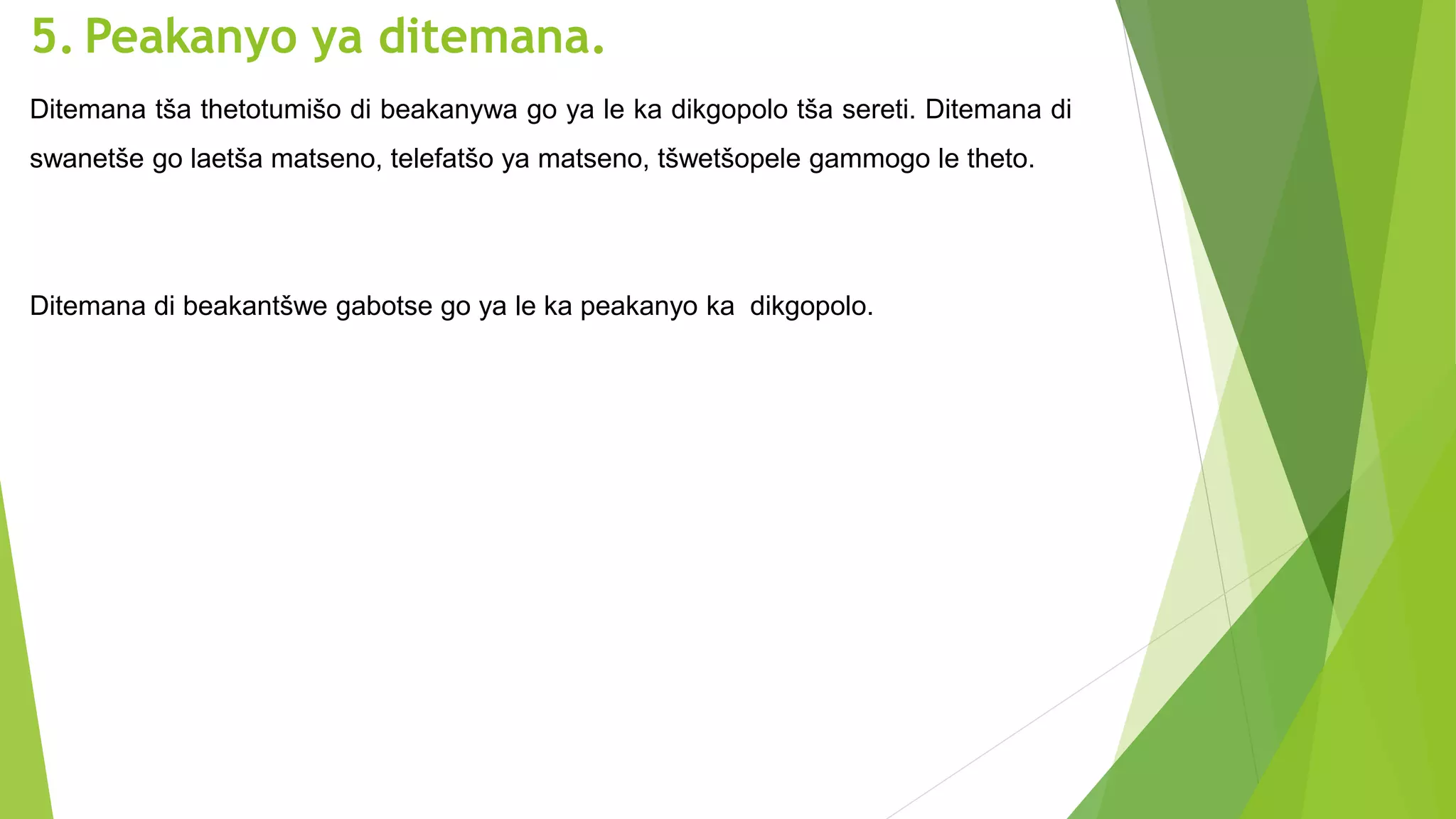 5. Peakanyo ya ditemana.

Ditemana tša thetotumišo di beakanywa go ya le ka dikgopolo tša sereti. Ditemana di swanetše go laetša matseno, telefatšo ya matseno, tšwetšopele gammogo le theto.

Ditemana di beakantšwe gabotse go ya le ka peakanyo ka  dikgopolo.